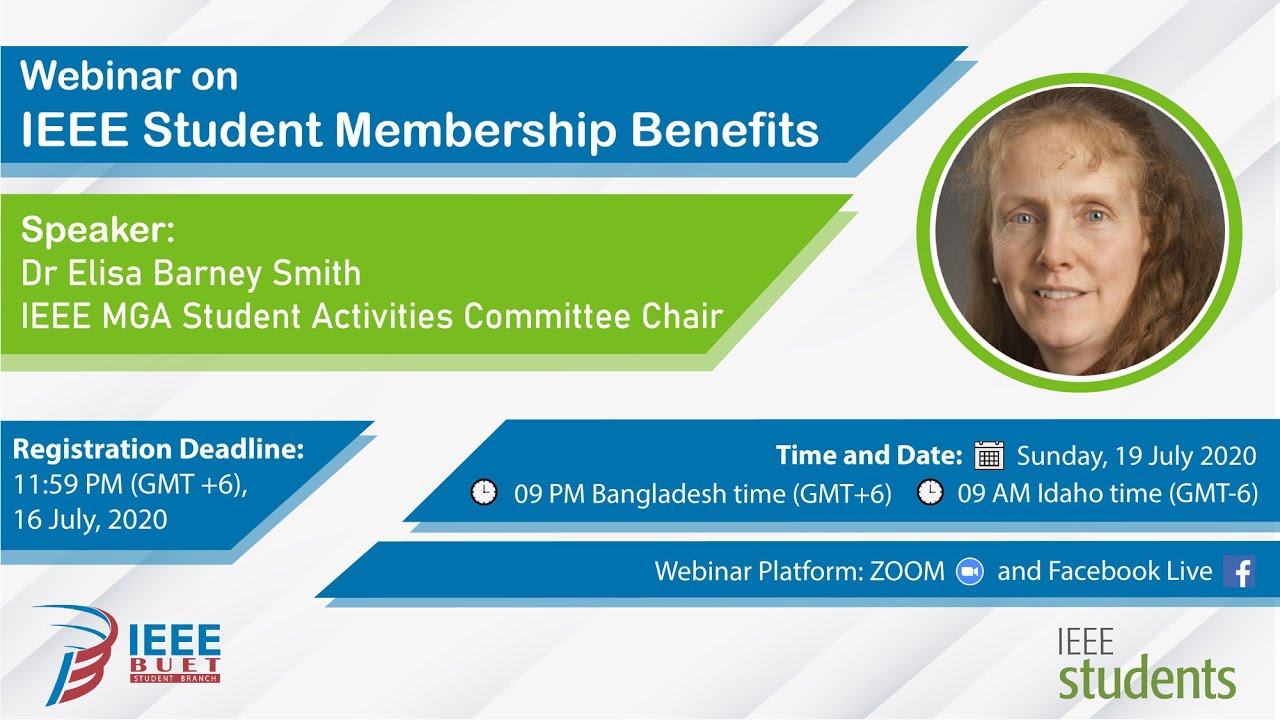 Webinar on
IEEE Student Membership Benefits

Speaker:
Dr Elisa Barney Smith
IEEE MGA Student Activities Committee Chair

Registration Deadline:
11:59 PM (GMT +6),
16 July, 2020

Time and Date: Sunday, 19 July 2020
09 PM Bangladesh time (GMT+6) 09 AM Idaho time (GMT-6)

Webinar Platform: ZOOM and Facebook Live

IEEE
BUET
STUDENT BRANCH

IEEE
students